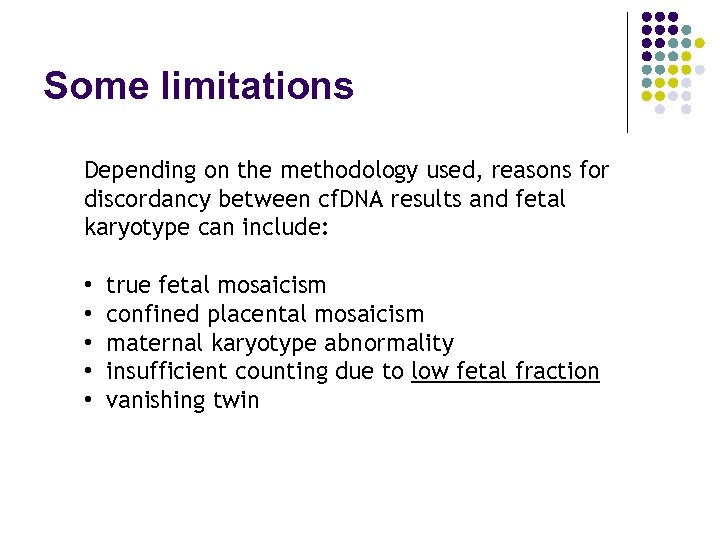 Some limitations

Depending on the methodology used, reasons for discordancy between cfDNA results and fetal karyotype can include:

• true fetal mosaicism
• confined placental mosaicism
• maternal karyotype abnormality
• insufficient counting due to low fetal fraction
• vanishing twin